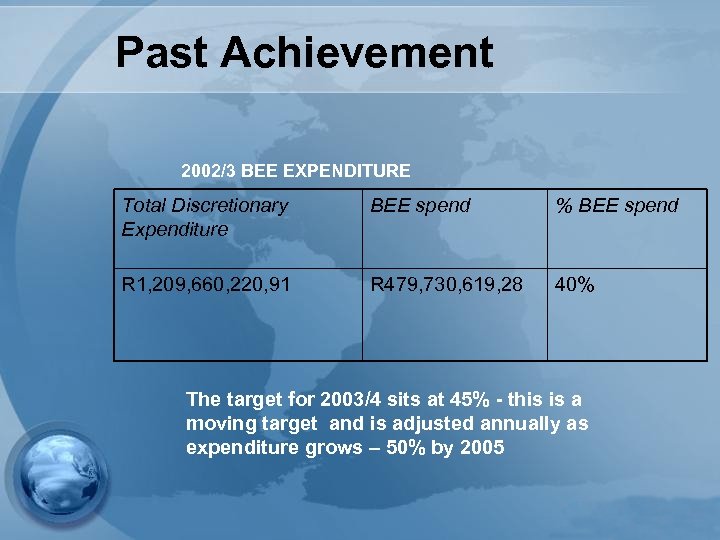 Past Achievement

2002/3 BEE EXPENDITURE

| Total Discretionary Expenditure | BEE spend | % BEE spend |
|---|---|---|
| R1,209,660,220,91 | R479,730,619,28 | 40% |

The target for 2003/4 sits at 45% - this is a moving target and is adjusted annually as expenditure grows – 50% by 2005